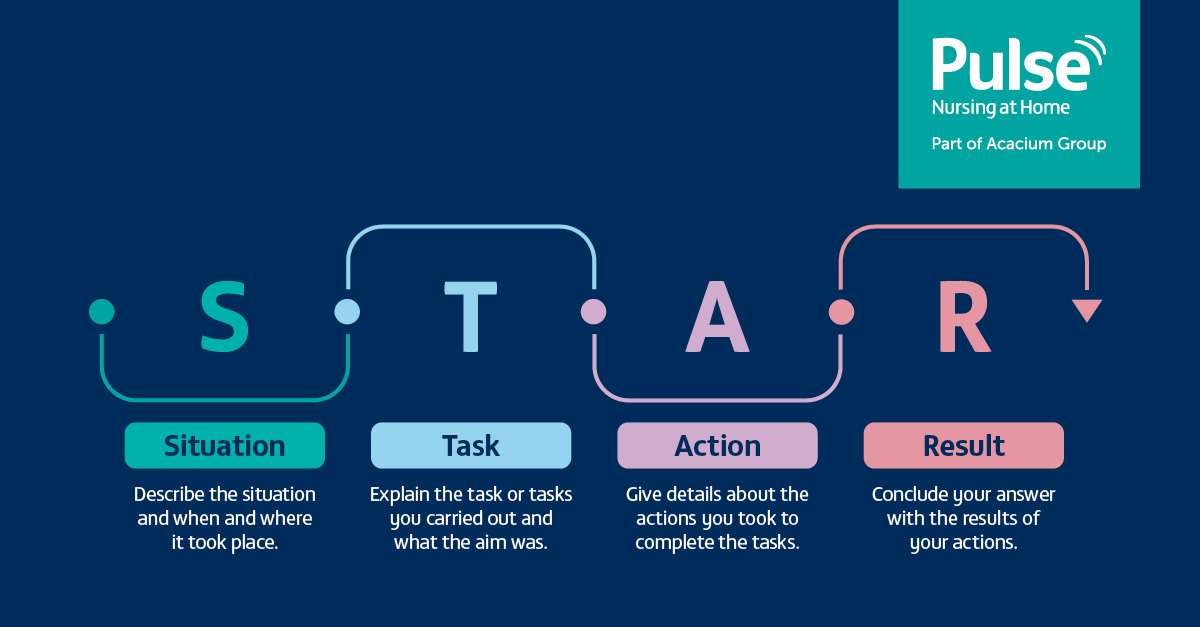 Pulse
Nursing at Home
Part of Acacium Group

S T A R

Situation
Describe the situation and when and where it took place.

Task
Explain the task or tasks you carried out and what the aim was.

Action
Give details about the actions you took to complete the tasks.

Result
Conclude your answer with the results of your actions.